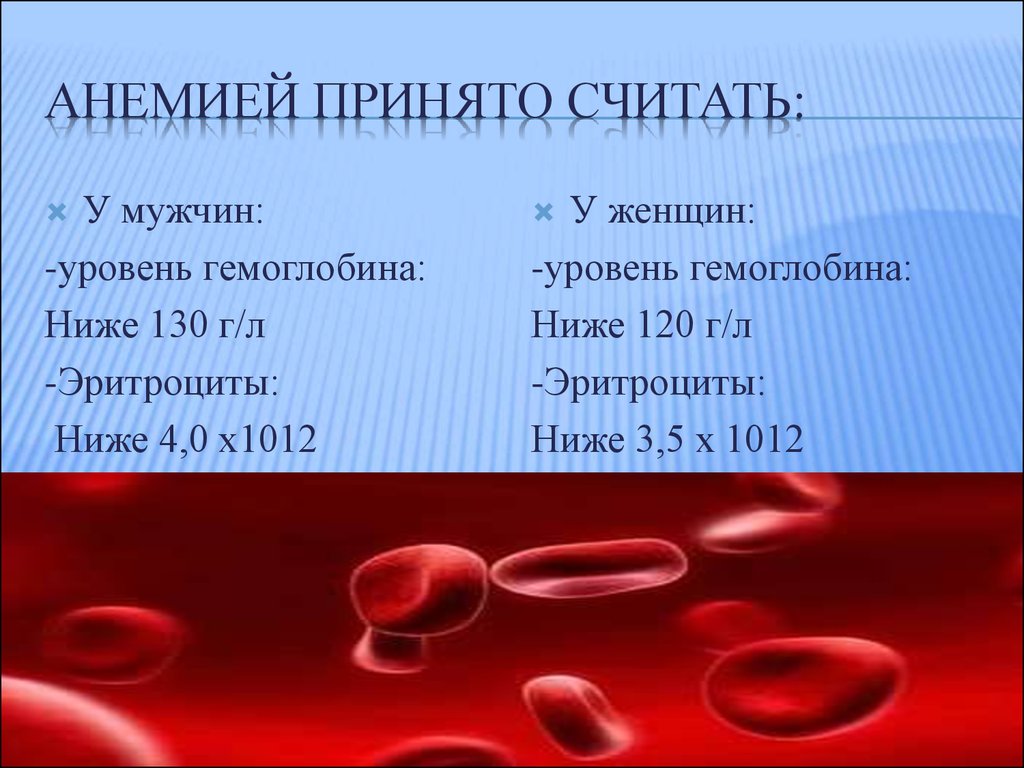 АНЕМИЕЙ ПРИНЯТО СЧИТАТЬ:

У мужчин:
-уровень гемоглобина:
Ниже 130 г/л
-Эритроциты:
Ниже 4,0 х1012

У женщин:
-уровень гемоглобина:
Ниже 120 г/л
-Эритроциты:
Ниже 3,5 х 1012